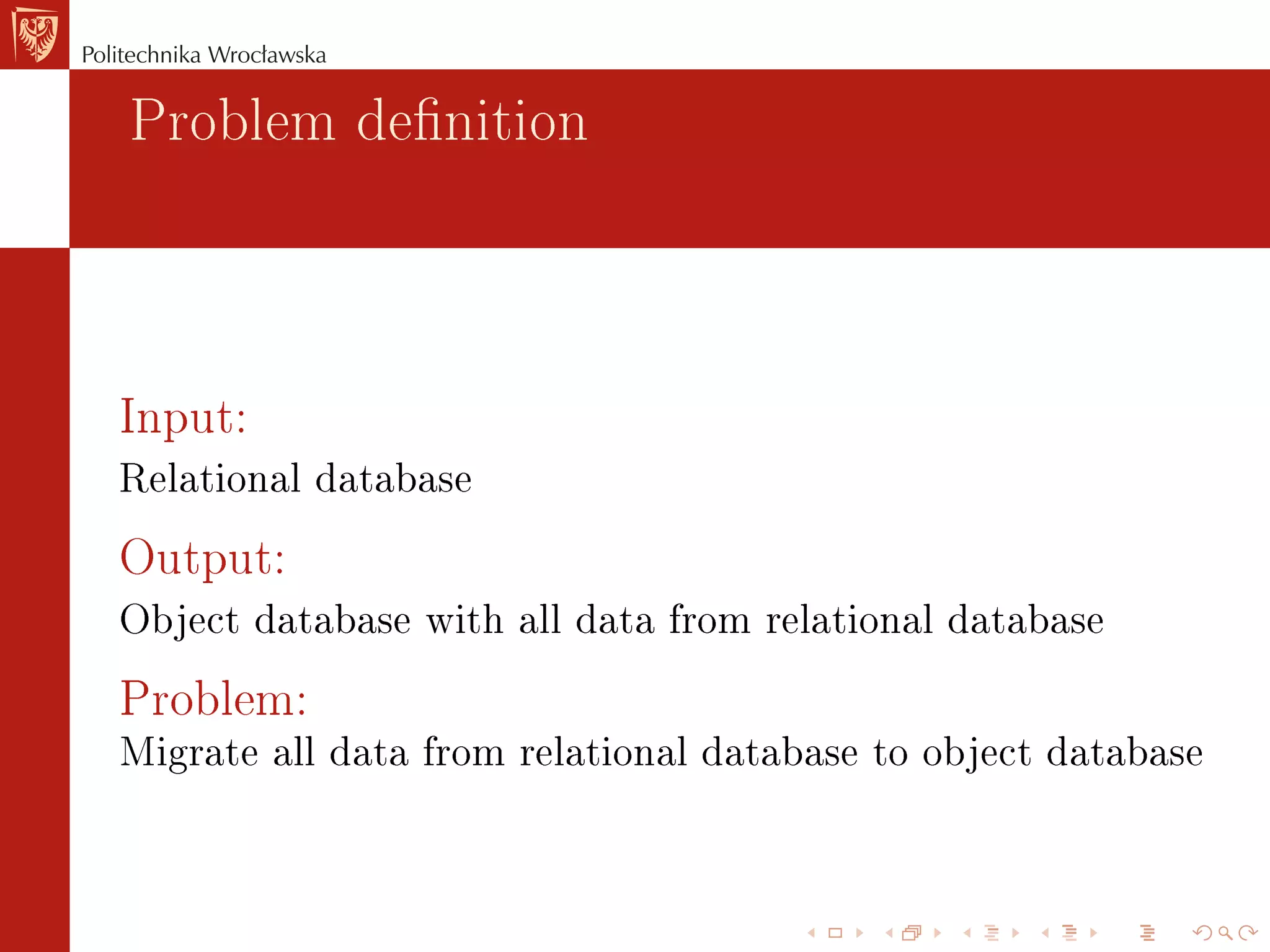 Politechnika Wrocławska

Problem definition

Input:
Relational database

Output:
Object database with all data from relational database

Problem:
Migrate all data from relational database to object database